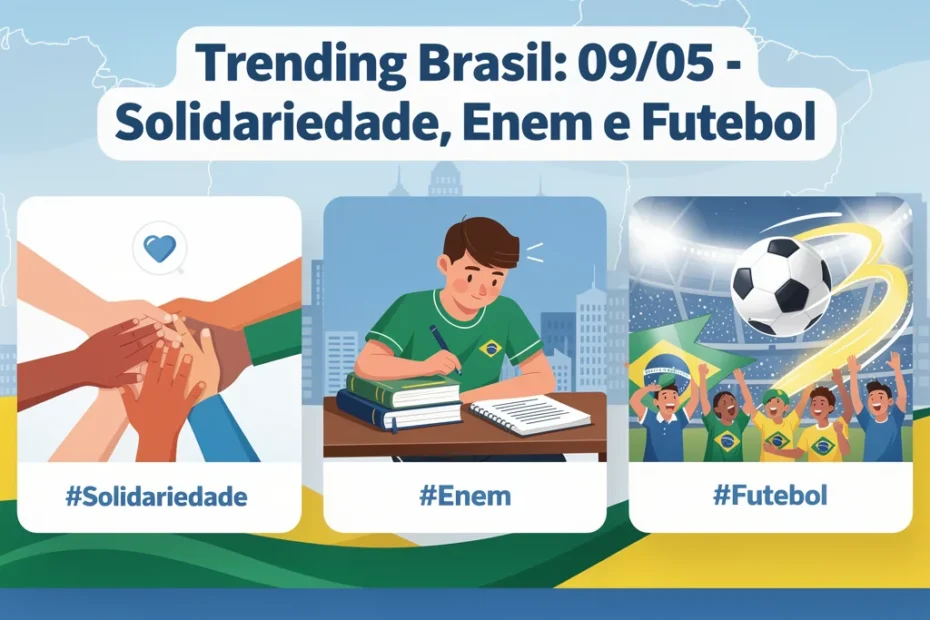 Trending Brasil: 09/05 - Solidariedade, Enem e Futebol

#Solidariedade

#Enem

#Futebol